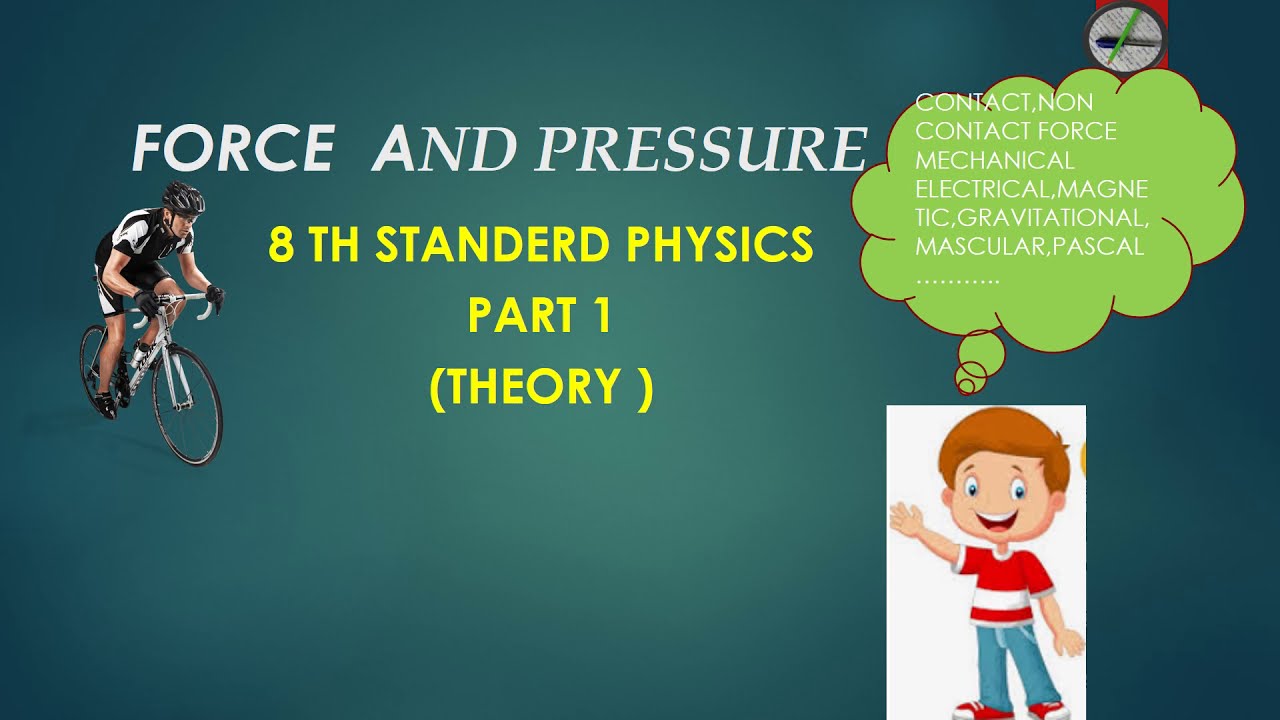 FORCE AND PRESSURE

8 TH STANDERD PHYSICS
PART 1
(THEORY )

CONTACT,NON CONTACT FORCE MECHANICAL ELECTRICAL,MAGNETIC,GRAVITATIONAL, MASCULAR,PASCAL ………..